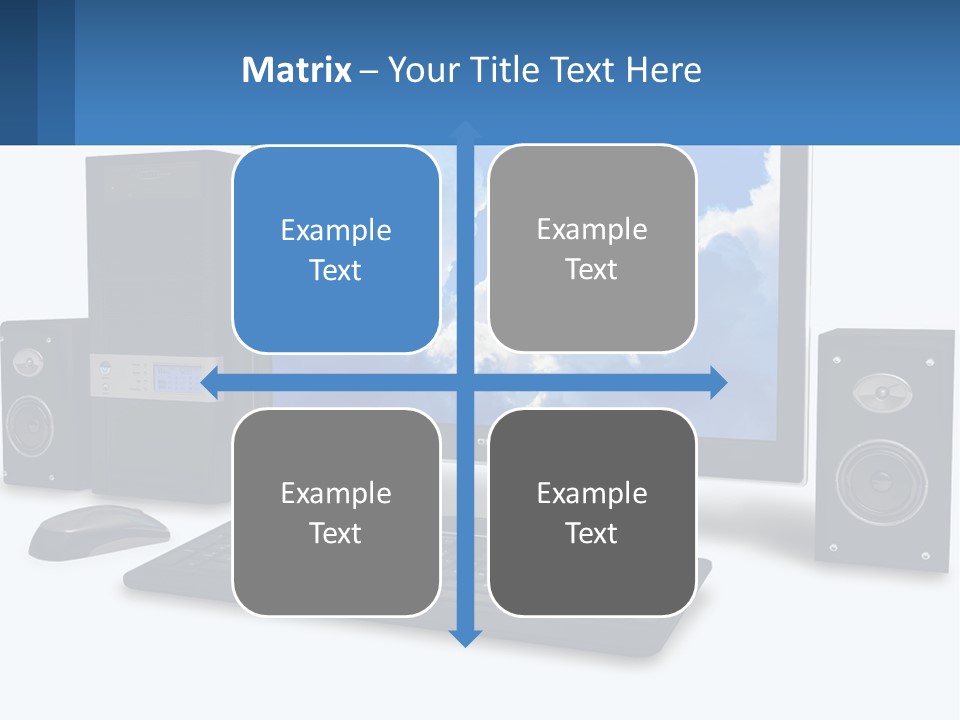 Matrix – Your Title Text Here

Example Text

Example Text

Example Text

Example Text